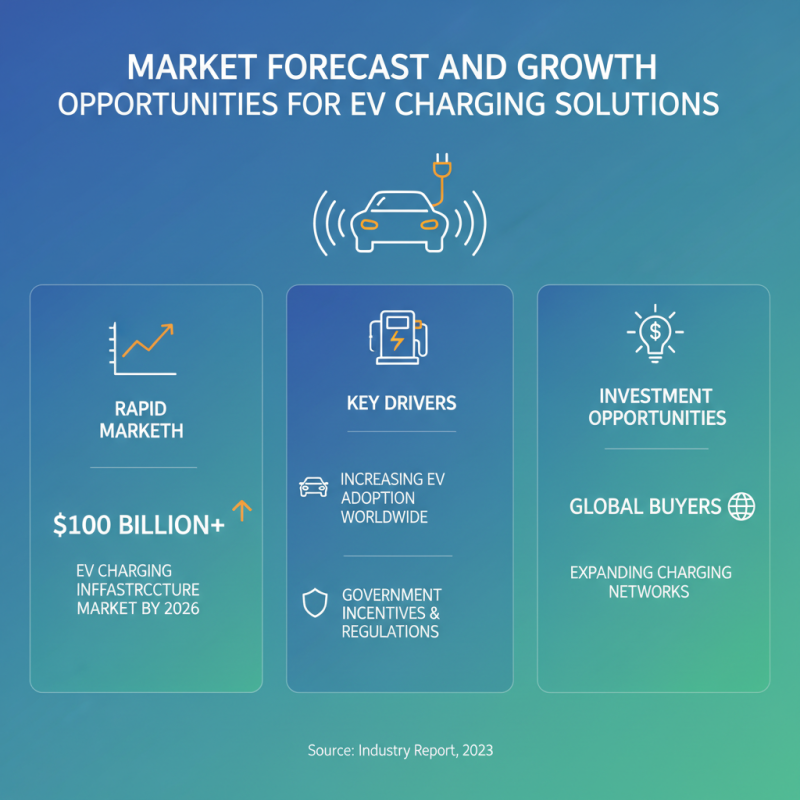 MARKET FORECAST AND GROWTH
OPPORTUNITIES FOR EV CHARGING SOLUTIONS

RAPID MARKETH

$100 BILLION+

EV CHARGING INFFASTRCCTURE MARKET BY 2026

KEY DRIVERS

INCREASING EV ADOPTION WORLDWIDE

GOVERNMENT INCENTIVES & REGULATIONS

INVESTMENT OPPORTUNITIES

GLOBAL BUYERS

EXPANDING CHARGING NETWORKS

Source: Industry Report, 2023